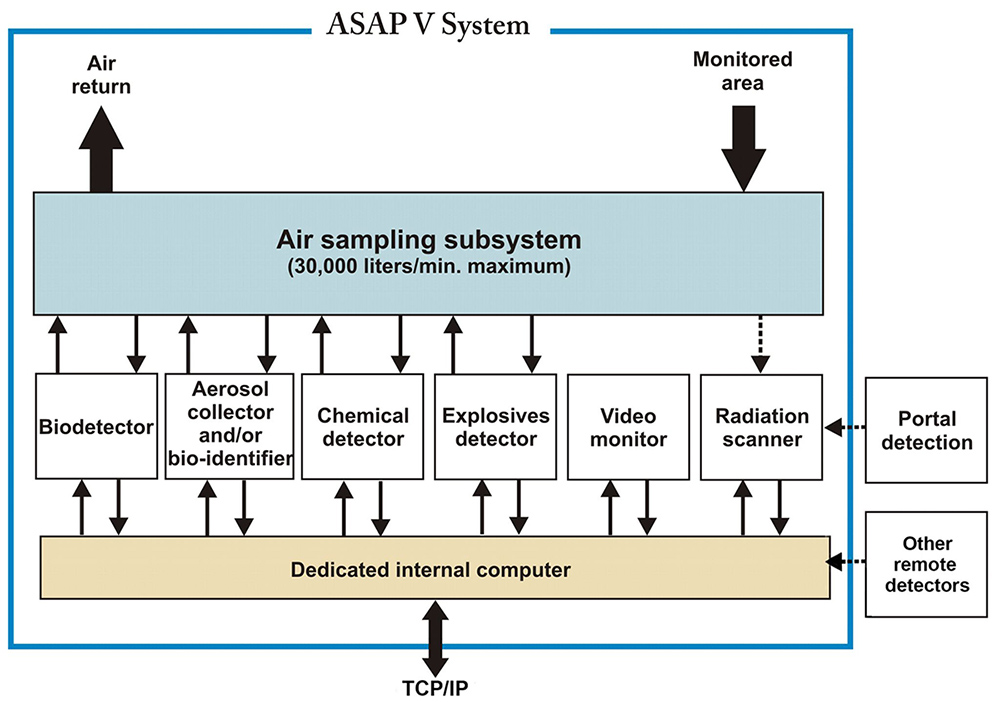 ASAP V System

Air return

Monitored area

Air sampling subsystem
(30,000 liters/min. maximum)

Biodetector

Aerosol collector and/or bio-identifier

Chemical detector

Explosives detector

Video monitor

Radiation scanner

Portal detection

Dedicated internal computer

Other remote detectors

TCP/IP